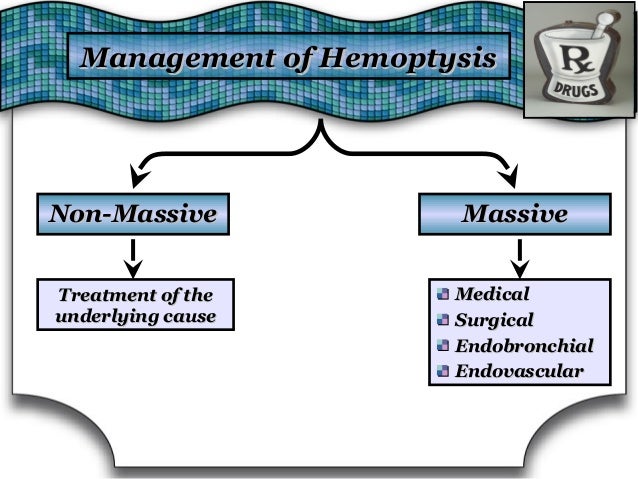 Management of Hemoptysis

Rx
DRUGS

Non-Massive

Treatment of the underlying cause

Massive

Medical
Surgical
Endobronchial
Endovascular